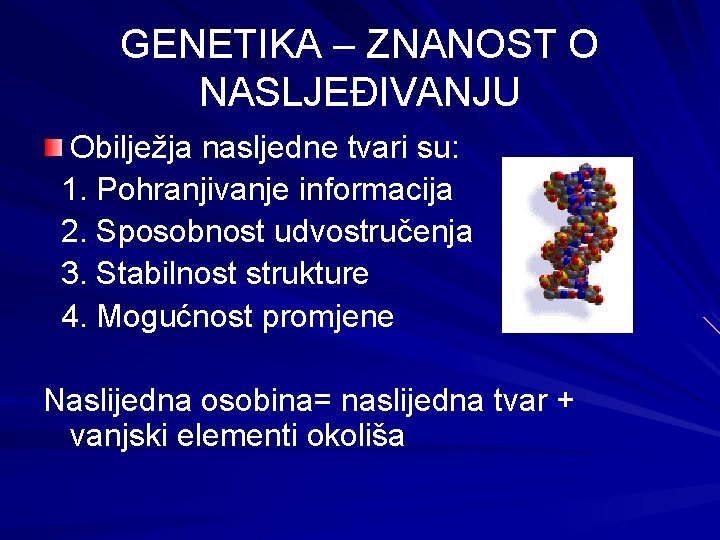 GENETIKA – ZNANOST O NASLJEĐIVANJU

Obilježja nasljedne tvari su:
1. Pohranjivanje informacija
2. Sposobnost udvostručenja
3. Stabilnost strukture
4. Mogućnost promjene

Naslijedna osobina= naslijedna tvar + vanjski elementi okoliša